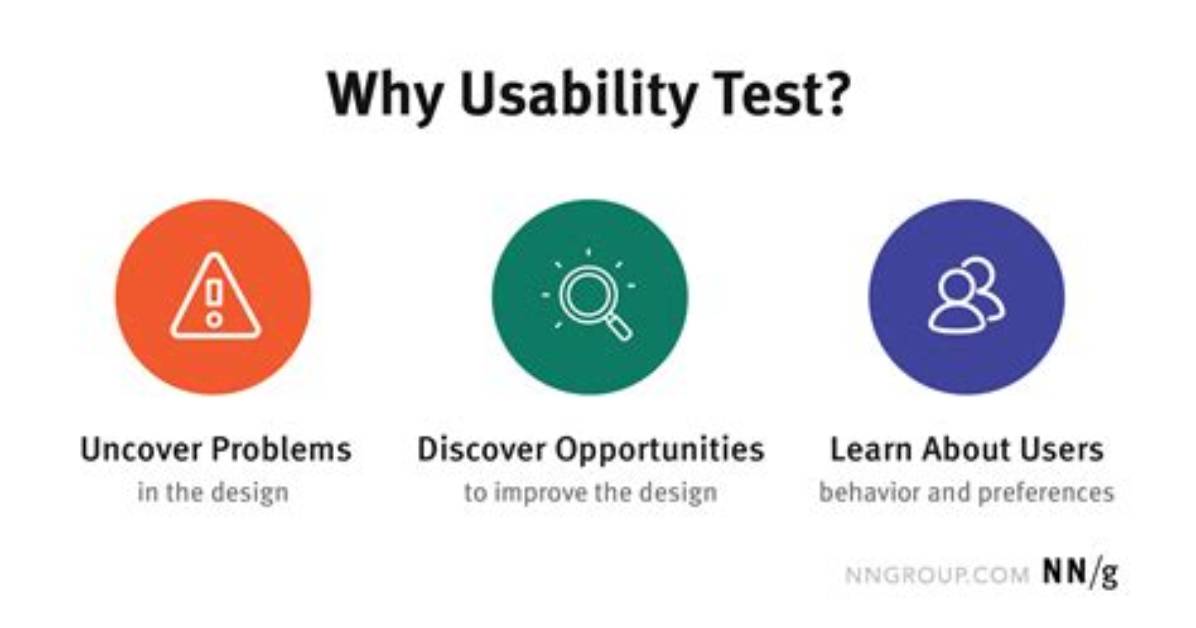 Why Usability Test?

Uncover Problems
in the design

Discover Opportunities
to improve the design

Learn About Users
behavior and preferences

NNGROUP.COM NN/g